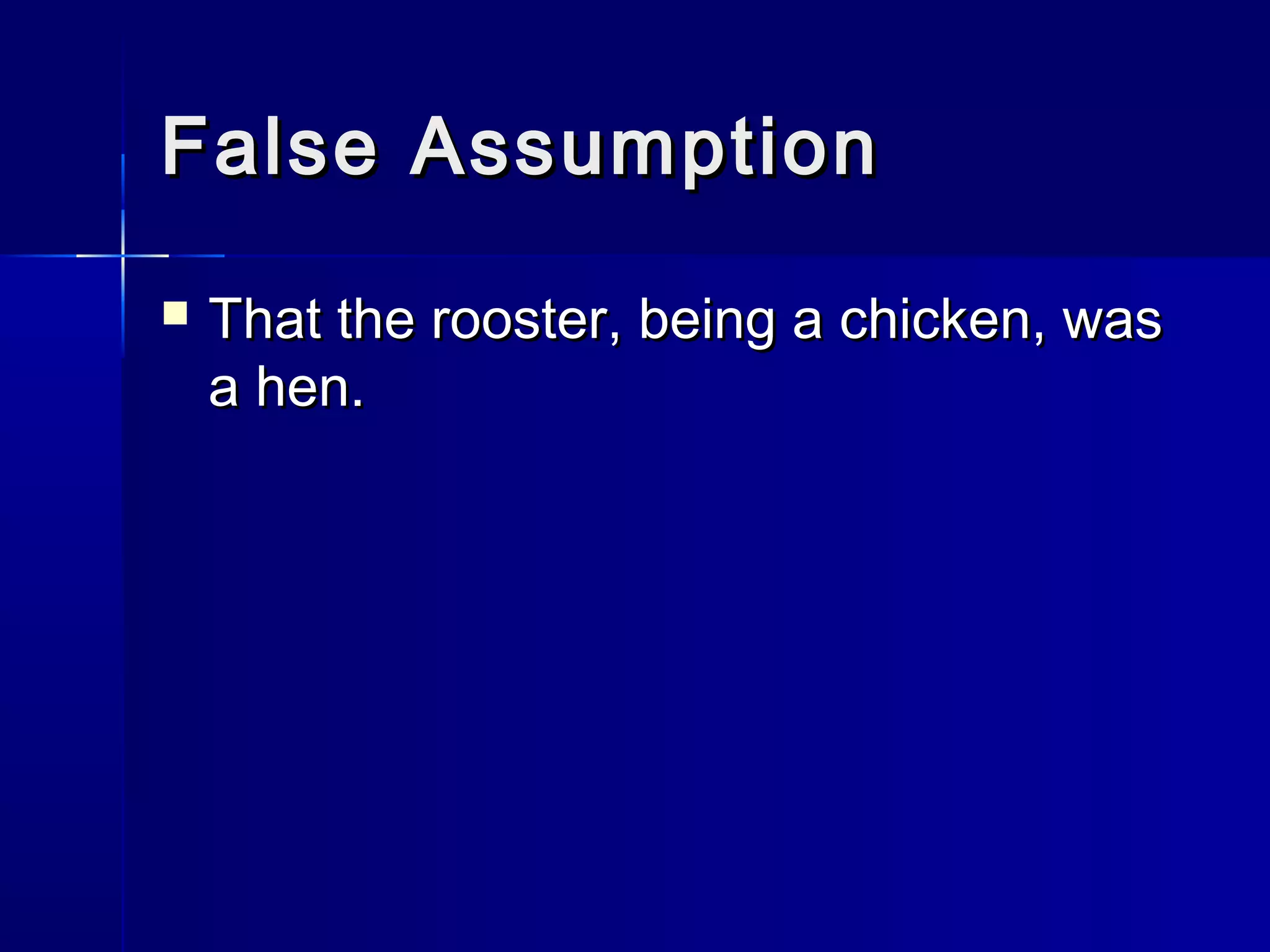 False Assumption

That the rooster, being a chicken, was a hen.